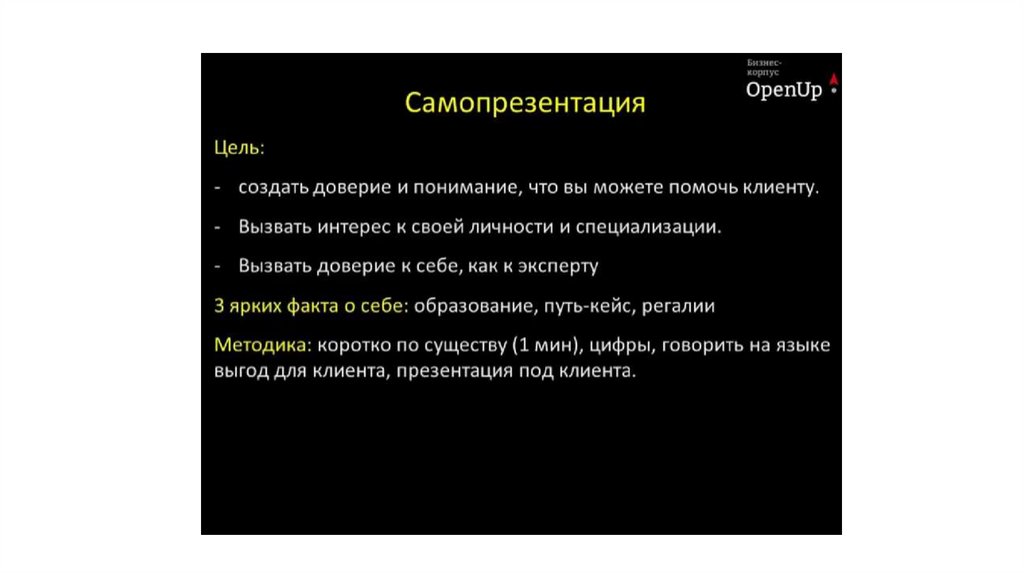 Бизнес-корпус
OpenUp

Самопрезентация

Цель:

- создать доверие и понимание, что вы можете помочь клиенту.

- Вызвать интерес к своей личности и специализации.

- Вызвать доверие к себе, как к эксперту

3 ярких факта о себе: образование, путь-кейс, регалии

Методика: коротко по существу (1 мин), цифры, говорить на языке выгод для клиента, презентация под клиента.